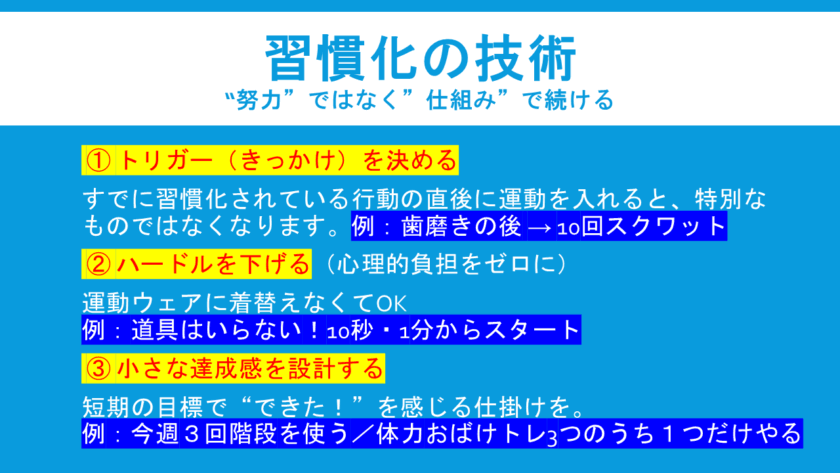 習慣化の技術
“努力”ではなく”仕組み”で続ける

① トリガー（きっかけ）を決める

すでに習慣化されている行動の直後に運動を入れると、特別なものではなくなります。例：歯磨きの後 → 10回スクワット

② ハードルを下げる（心理的負担をゼロに）

運動ウェアに着替えなくてOK
例：道具はいらない！10秒・1分からスタート

③ 小さな達成感を設計する

短期の目標で“できた！”を感じる仕掛けを。
例：今週３回階段を使う／体力おばけトレ3つのうち１つだけやる